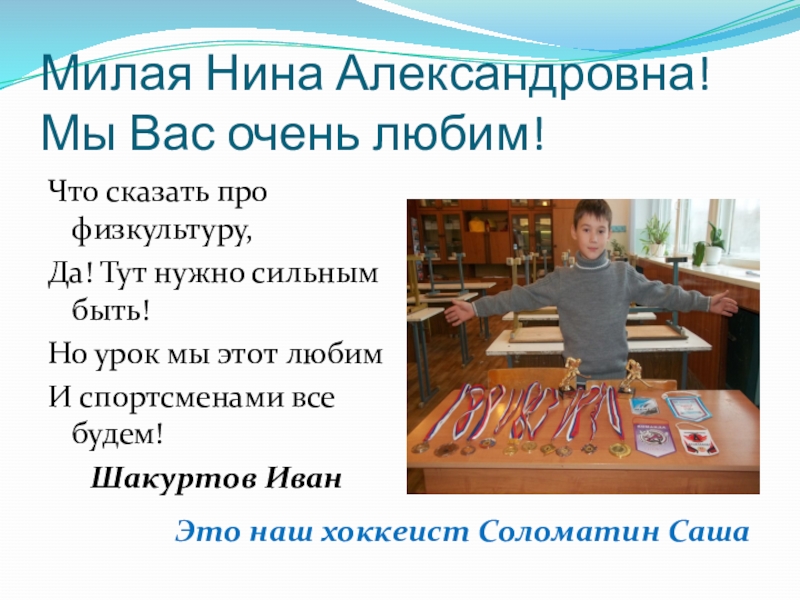 Милая Нина Александровна! Мы Вас очень любим!

Что сказать про физкультуру,
Да! Тут нужно сильным быть!
Но урок мы этот любим
И спортсменами все будем!

Шакуртов Иван

Это наш хоккеист Соломатин Саша